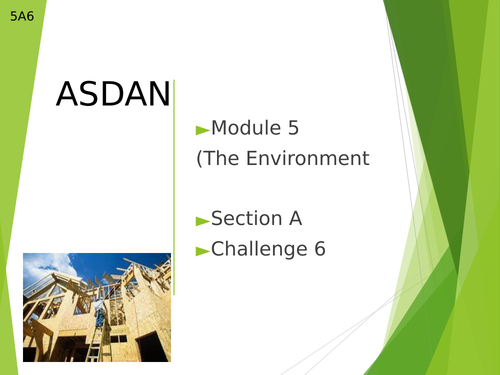 5A6

ASDAN

►Module 5
(The Environment

►Section A
►Challenge 6